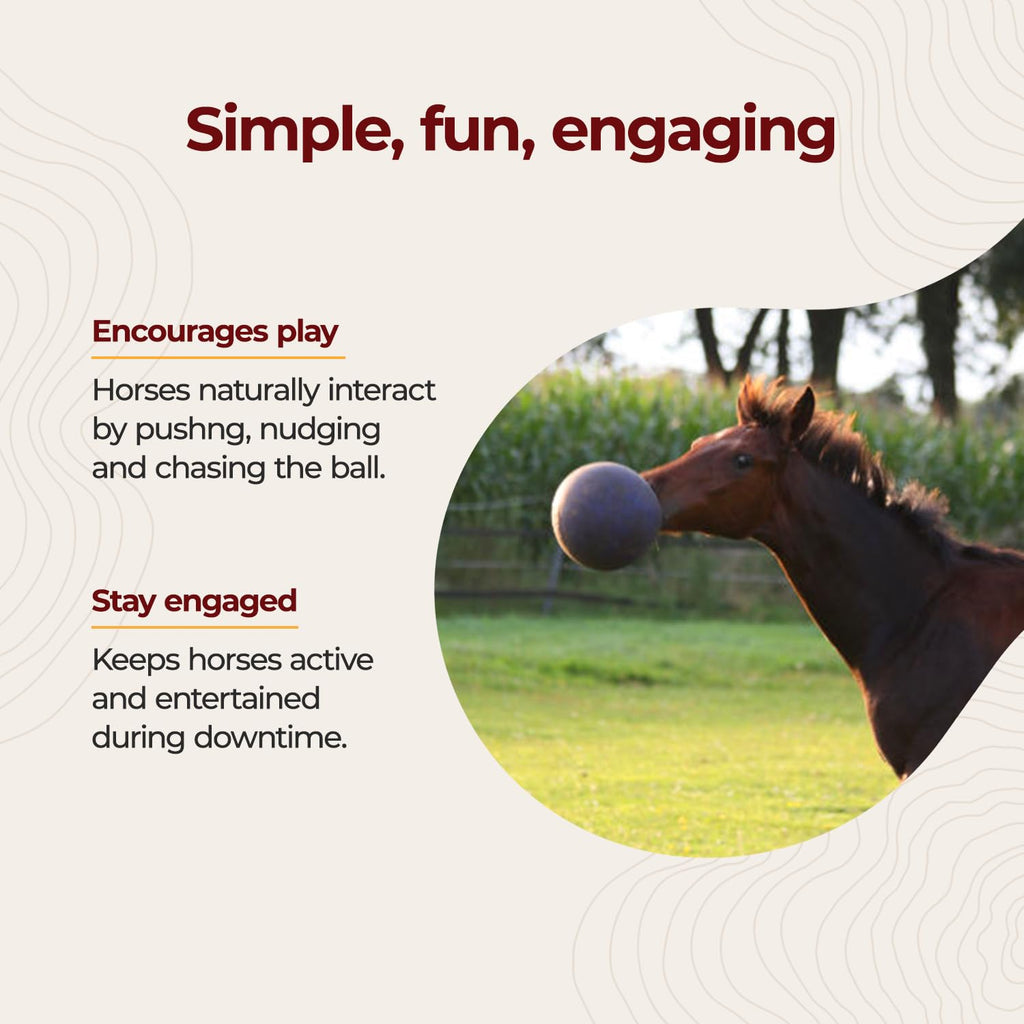 Simple, fun, engaging

Encourages play

Horses naturally interact by pushng, nudging and chasing the ball.

Stay engaged

Keeps horses active and entertained during downtime.